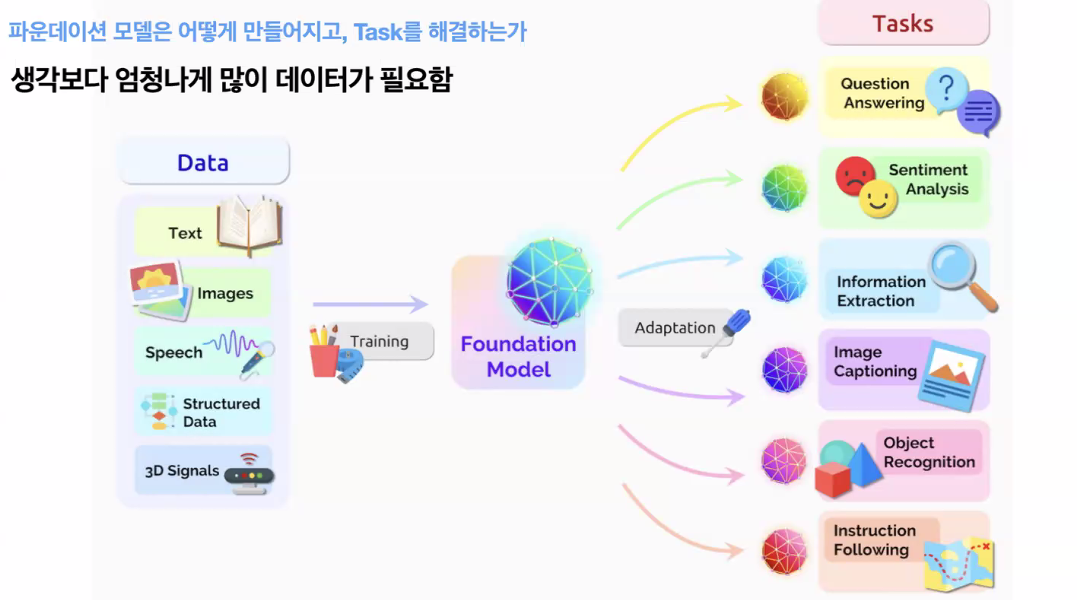 파운데이션 모델은 어떻게 만들어지고, Task를 해결하는가

생각보다 엄청나게 많이 데이터가 필요함

Data

Text

Images

Speech

Structured Data

3D Signals

Training

Foundation Model

Adaptation

Tasks

Question Answering

Sentiment Analysis

Information Extraction

Image Captioning

Object Recognition

Instruction Following